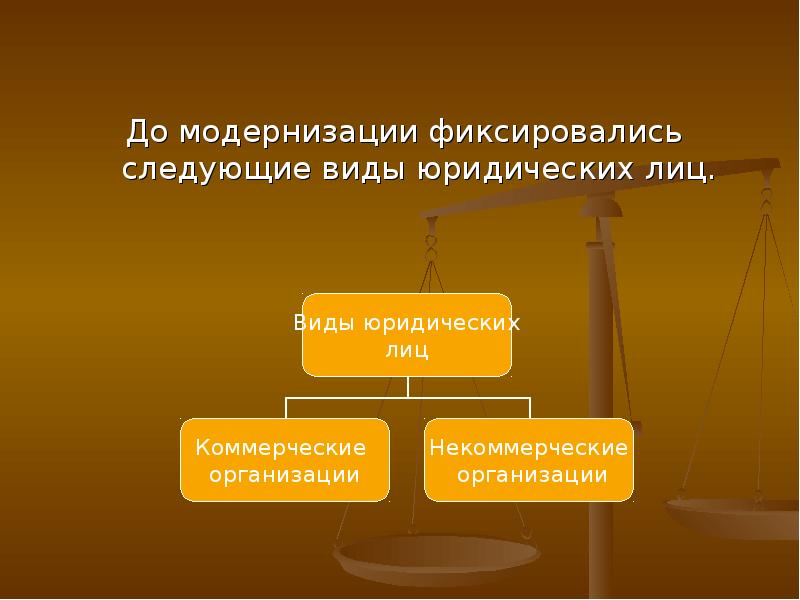 До модернизации фиксировались следующие виды юридических лиц.

Виды юридических лиц

Коммерческие организации

Некоммерческие организации